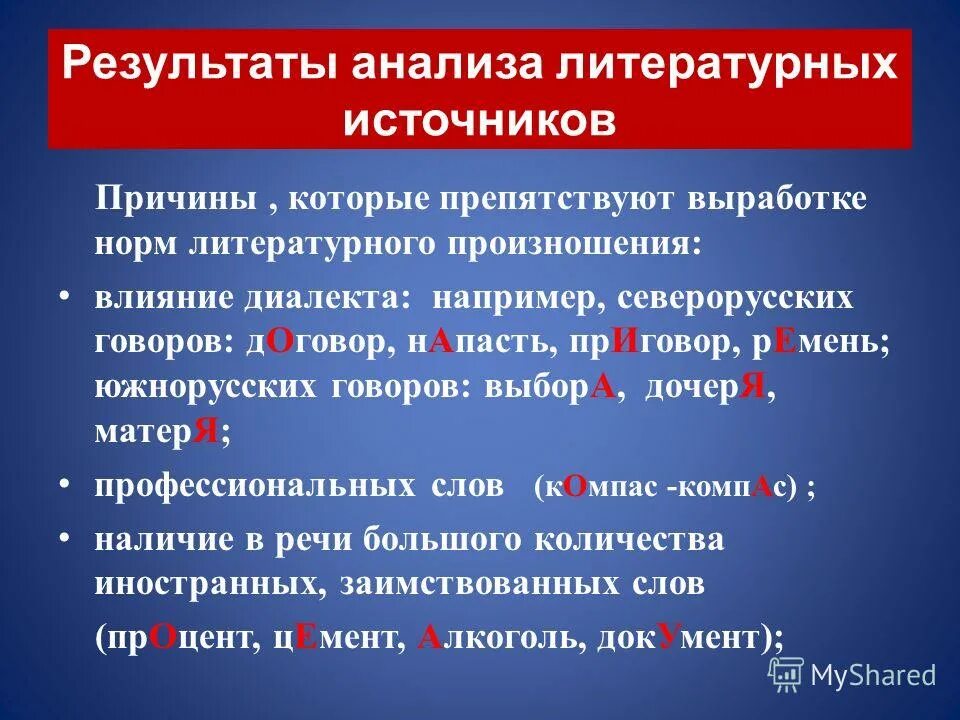 Результаты анализа литературных источников

Причины , которые препятствуют выработке норм литературного произношения:

• влияние диалекта: например, северорусских говоров: дОговор, нАпасть, прИговор, рЕмень; южнорусских говоров: выборА, дочерЯ, матерЯ;

• профессиональных слов (кОмпас -компАс) ;

• наличие в речи большого количества иностранных, заимствованных слов

(прОцент, цЕмент, Алкоголь, докУмент);

MyShared